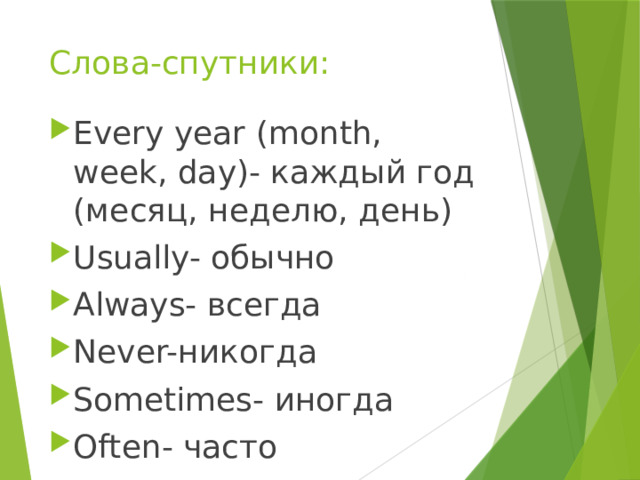 Слова-спутники:

Every year (month, week, day)- каждый год (месяц, неделю, день)
Usually- обычно
Always- всегда
Never-никогда
Sometimes- иногда
Often- часто